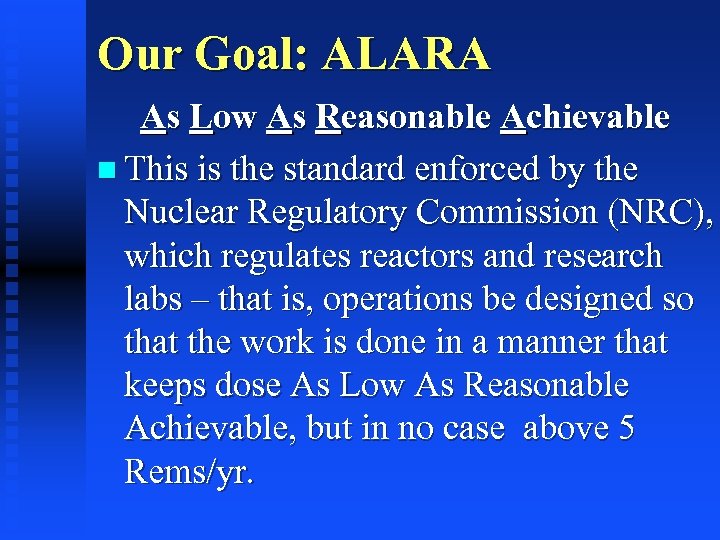 Our Goal: ALARA

As Low As Reasonable Achievable

This is the standard enforced by the Nuclear Regulatory Commission (NRC), which regulates reactors and research labs – that is, operations be designed so that the work is done in a manner that keeps dose As Low As Reasonable Achievable, but in no case above 5 Rems/yr.